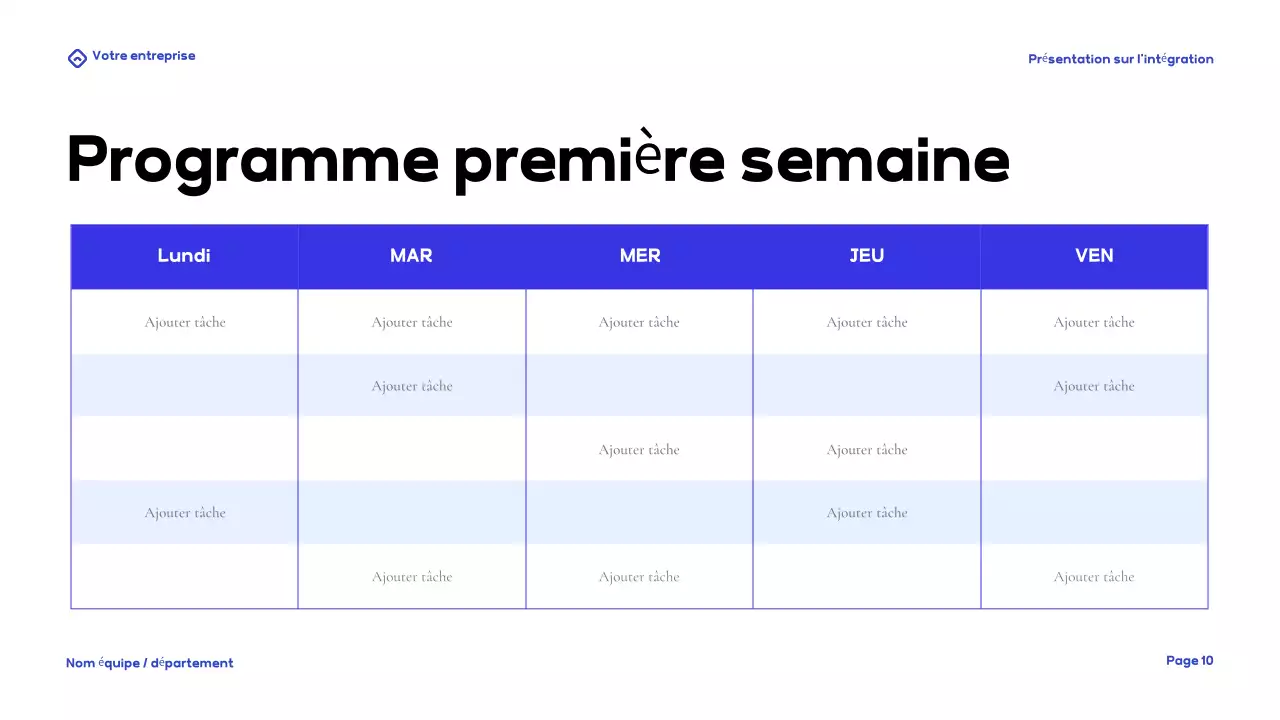 Votre entreprise

Présentation sur l'intégration

Programme première semaine

| Lundi | MAR | MER | JEU | VEN |
|---|---|---|---|---|
| Ajouter tâche | Ajouter tâche | Ajouter tâche | Ajouter tâche | Ajouter tâche |
| | Ajouter tâche | | | Ajouter tâche |
| | | Ajouter tâche | Ajouter tâche | |
| Ajouter tâche | | | Ajouter tâche | |
| | Ajouter tâche | Ajouter tâche | | Ajouter tâche |

Nom équipe / département

Page 10